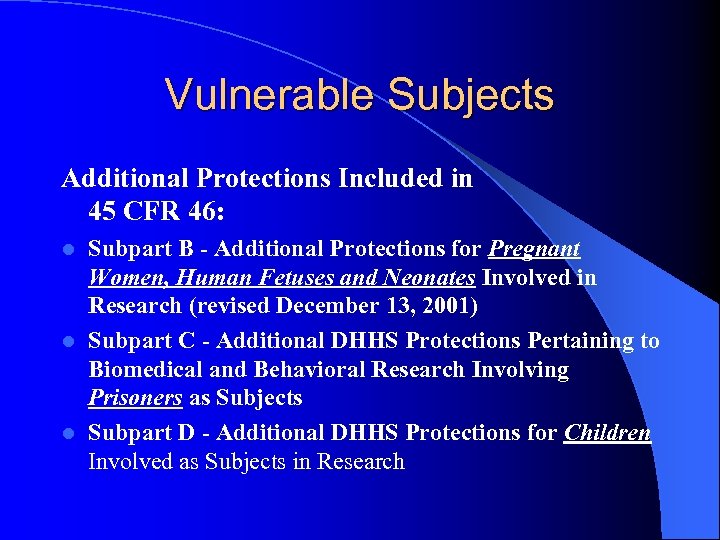 Vulnerable Subjects

Additional Protections Included in 45 CFR 46:

- Subpart B - Additional Protections for Pregnant Women, Human Fetuses and Neonates Involved in Research (revised December 13, 2001)
- Subpart C - Additional DHHS Protections Pertaining to Biomedical and Behavioral Research Involving Prisoners as Subjects
- Subpart D - Additional DHHS Protections for Children Involved as Subjects in Research